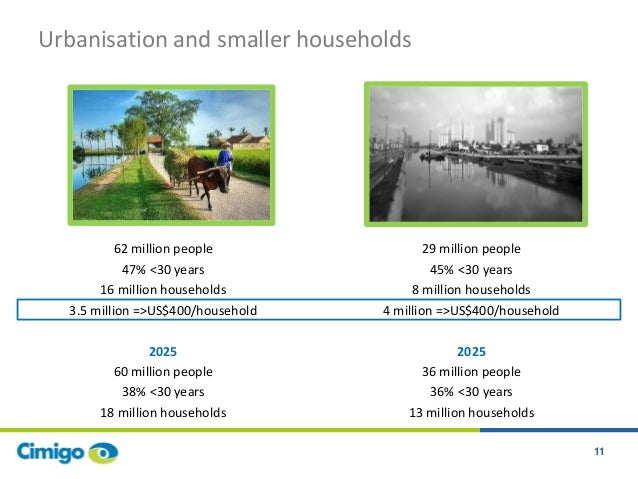 Urbanisation and smaller households

62 million people
47% <30 years
16 million households
3.5 million =>US$400/household

2025
60 million people
38% <30 years
18 million households

29 million people
45% <30 years
8 million households
4 million =>US$400/household

2025
36 million people
36% <30 years
13 million households

Cimigo

11